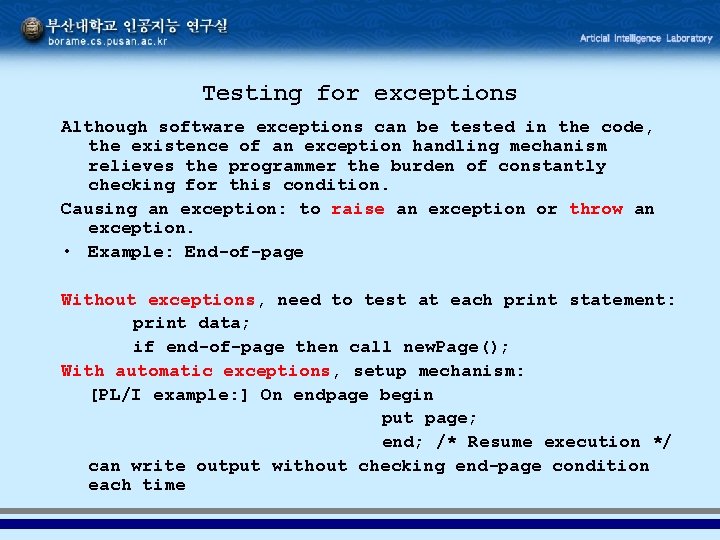 부산대학교 인공지능 연구실
borame.cs.pusan.ac.kr

Articial Intelligence Laboratory

Testing for exceptions

Although software exceptions can be tested in the code, the existence of an exception handling mechanism relieves the programmer the burden of constantly checking for this condition.

Causing an exception: to raise an exception or throw an exception.

• Example: End-of-page

Without exceptions, need to test at each print statement:
print data;
if end-of-page then call newPage();

With automatic exceptions, setup mechanism:
[PL/I example:] On endpage begin
put page;
end; /* Resume execution */
can write output without checking end-page condition each time